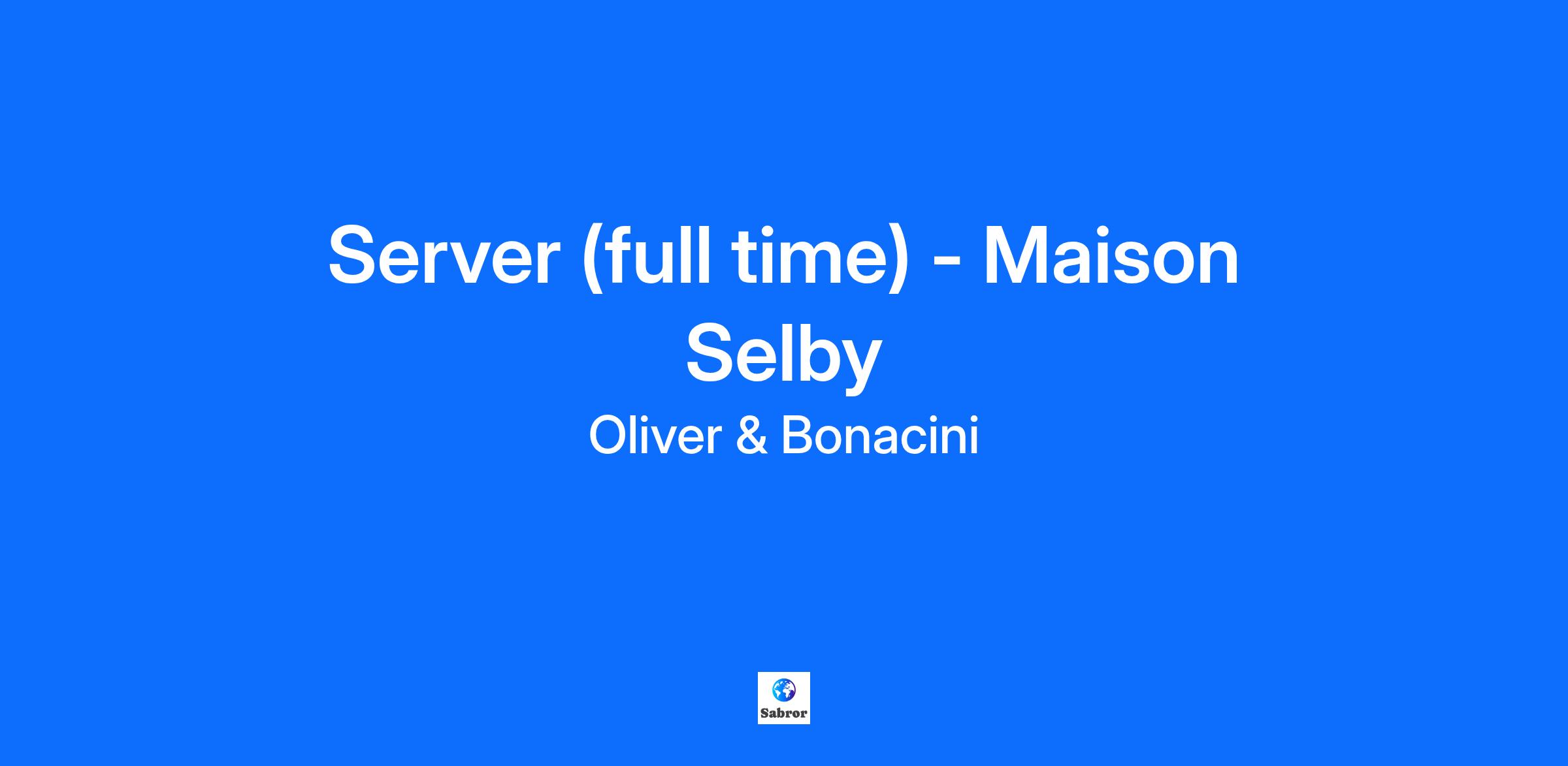 Server (full time) - Maison Selby

Oliver & Bonacini

Sabror